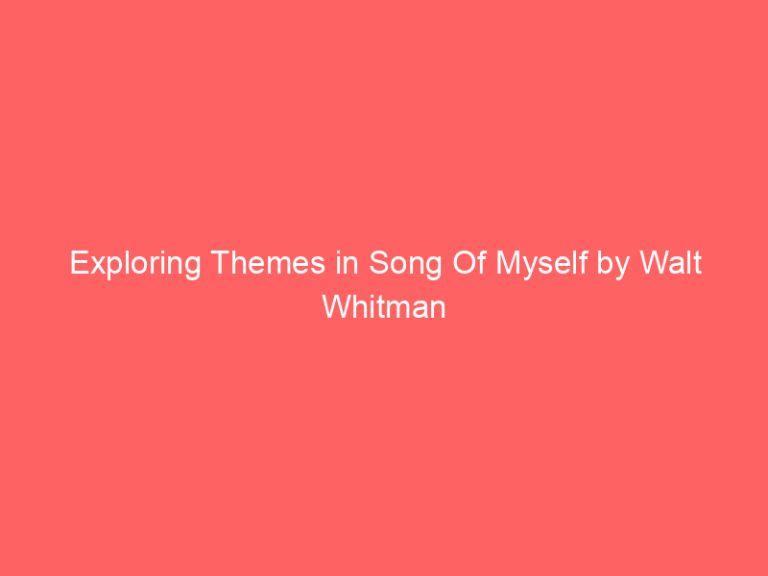 Exploring Themes in Song Of Myself by Walt Whitman